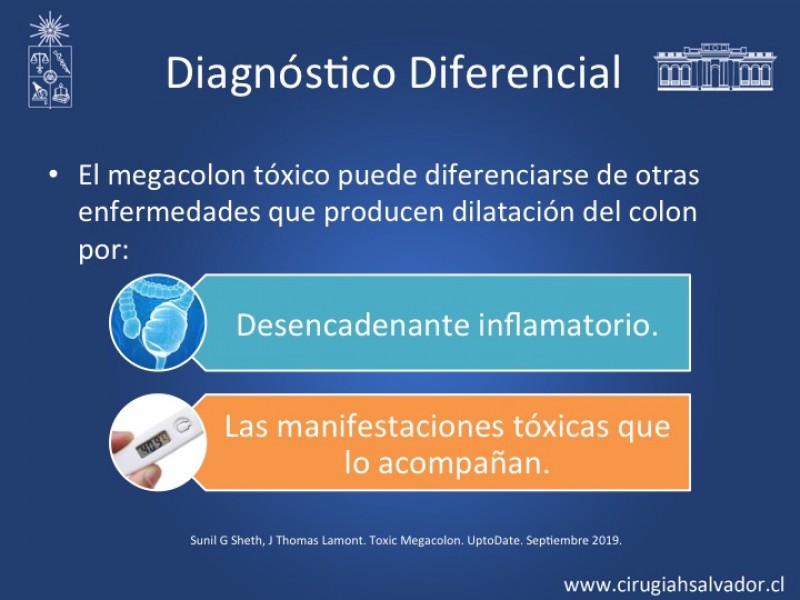 Diagnóstico Diferencial

• El megacolon tóxico puede diferenciarse de otras enfermedades que producen dilatación del colon por:

Desencadenante inflamatorio.

Las manifestaciones tóxicas que lo acompañan.

Sunil G Sheth, J Thomas Lamont. Toxic Megacolon. UptoDate. Septiembre 2019.

www.cirugiahsalvador.cl